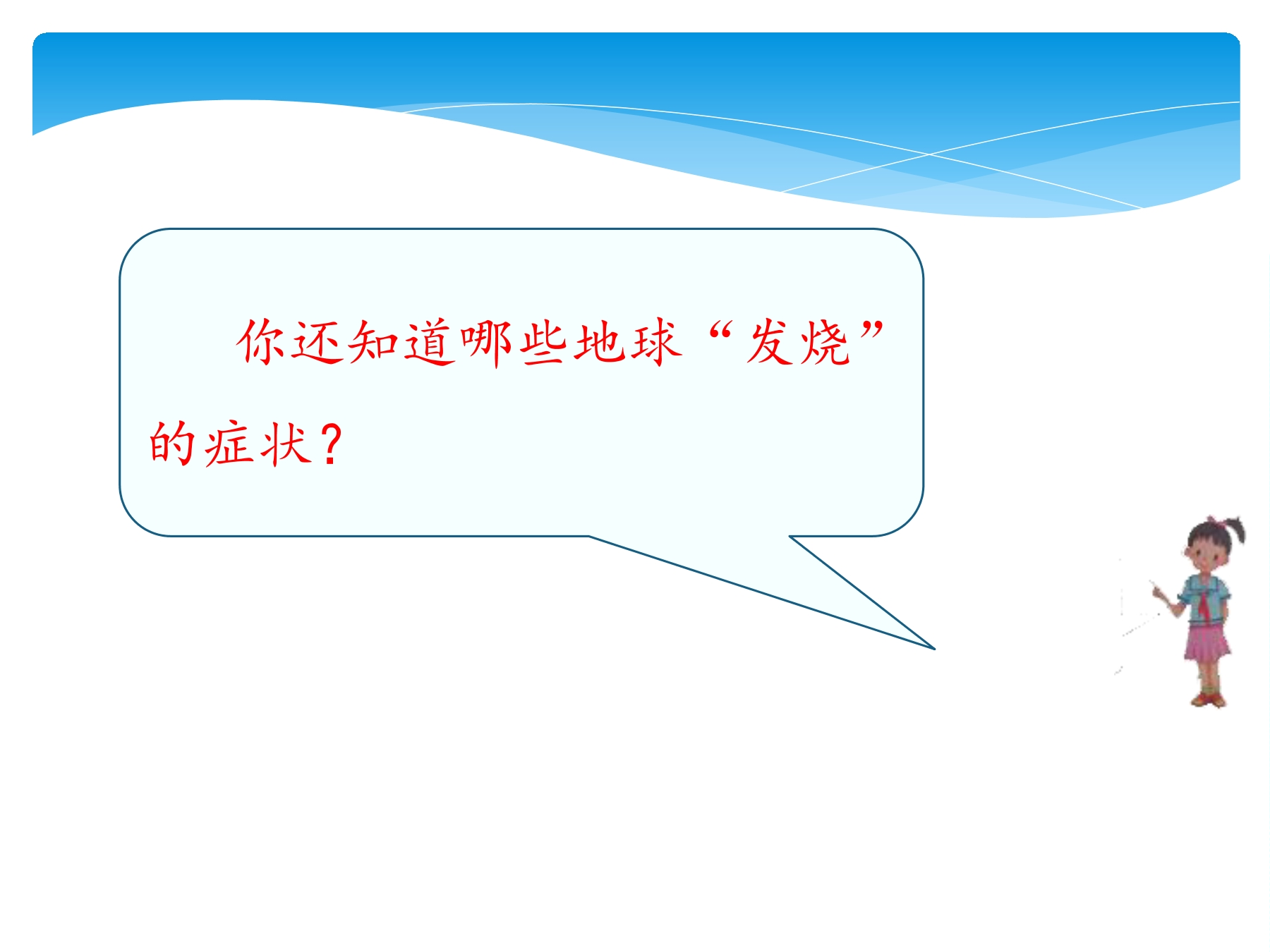 你还知道哪些地球“发烧”的症状？